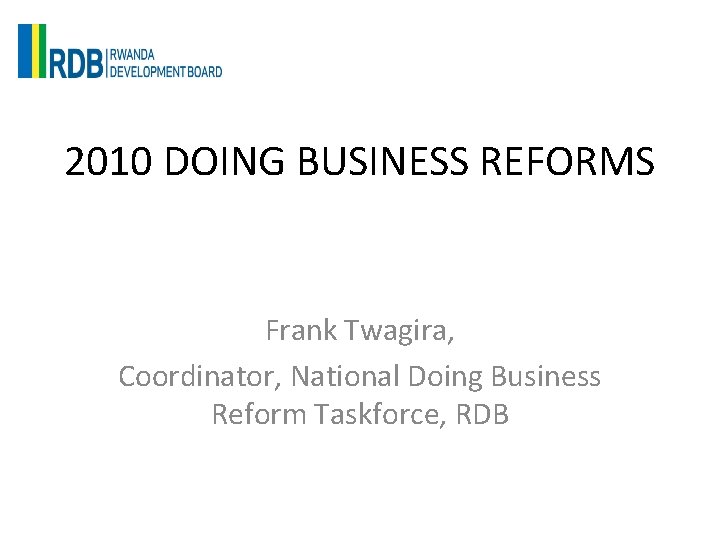 RDB RWANDA DEVELOPMENT BOARD

2010 DOING BUSINESS REFORMS

Frank Twagira,
Coordinator, National Doing Business Reform Taskforce, RDB